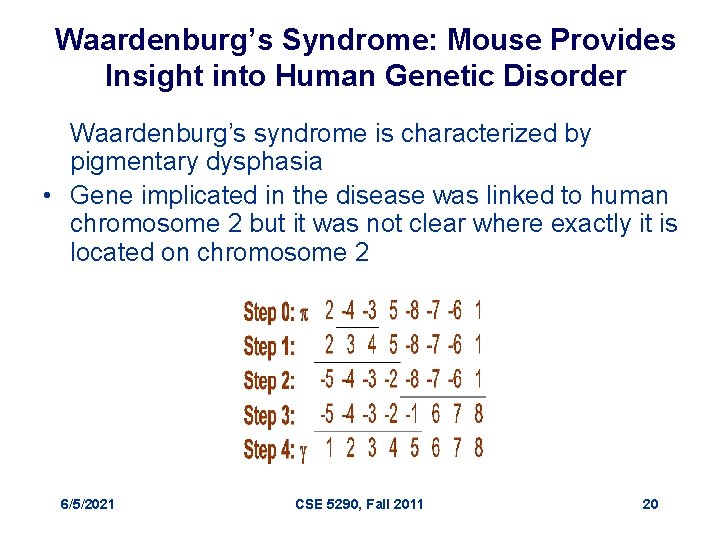 Waardenburg's Syndrome: Mouse Provides Insight into Human Genetic Disorder

Waardenburg's syndrome is characterized by pigmentary dysphasia

• Gene implicated in the disease was linked to human chromosome 2 but it was not clear where exactly it is located on chromosome 2

Step 0: $\pi$ 2 -4 -3 5 -8 -7 -6 1
Step 1: 2 3 4 5 -8 -7 -6 1
Step 2: -5 -4 -3 -2 -8 -7 -6 1
Step 3: -5 -4 -3 -2 -1 6 7 8
Step 4: $\gamma$ 1 2 3 4 5 6 7 8

6/5/2021 CSE 5290, Fall 2011 20